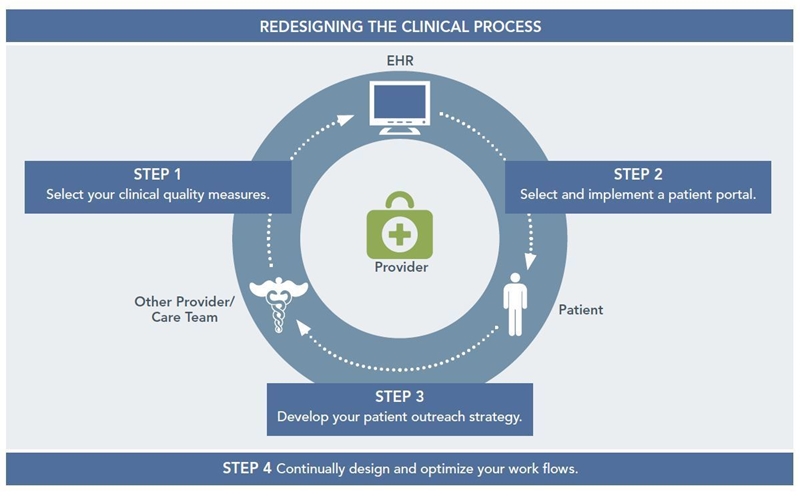 REDESIGNING THE CLINICAL PROCESS

EHR

STEP 1
Select your clinical quality measures.

STEP 2
Select and implement a patient portal.

Provider

Other Provider/
Care Team

Patient

STEP 3
Develop your patient outreach strategy.

STEP 4 Continually design and optimize your work flows.